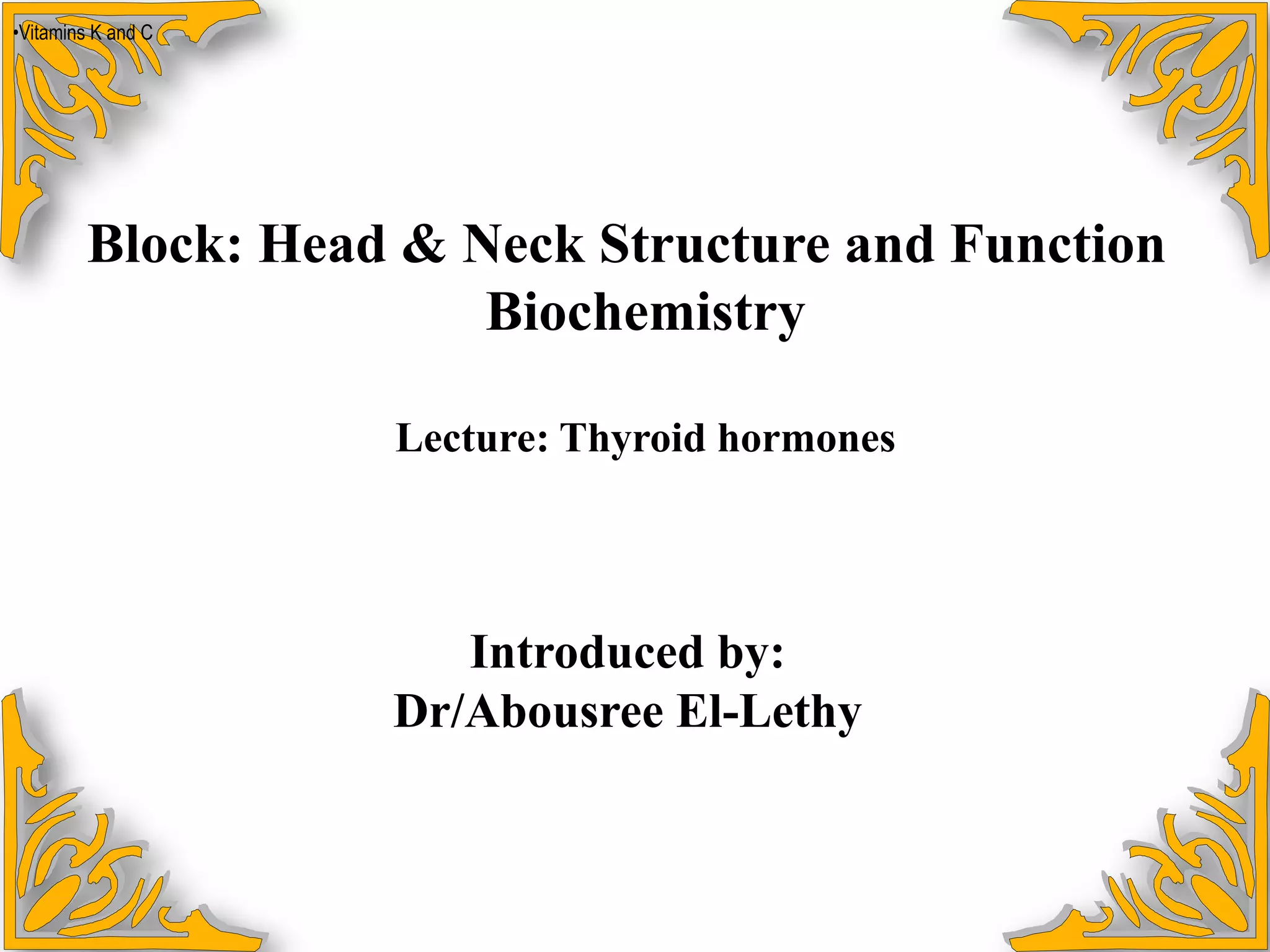 •Vitamins K and C

Block: Head & Neck Structure and Function
Biochemistry

Lecture: Thyroid hormones

Introduced by:
Dr/Abousree El-Lethy